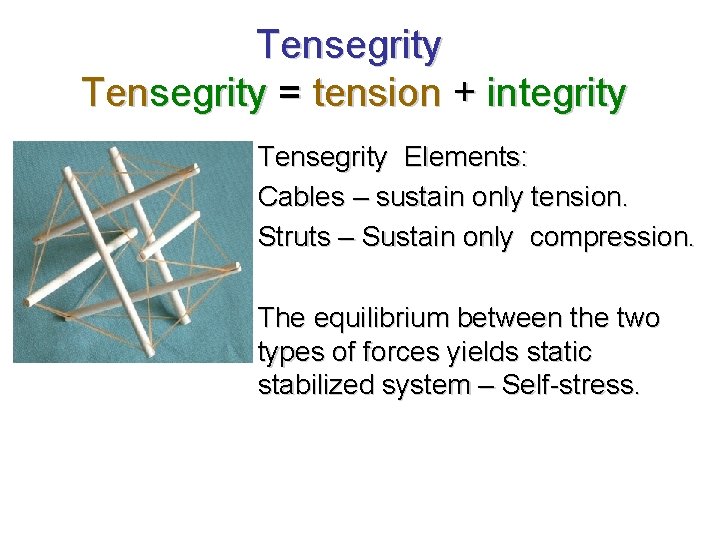 Tensegrity

Tensegrity = tension + integrity

Tensegrity Elements:

Cables – sustain only tension.

Struts – Sustain only compression.

The equilibrium between the two types of forces yields static stabilized system – Self-stress.